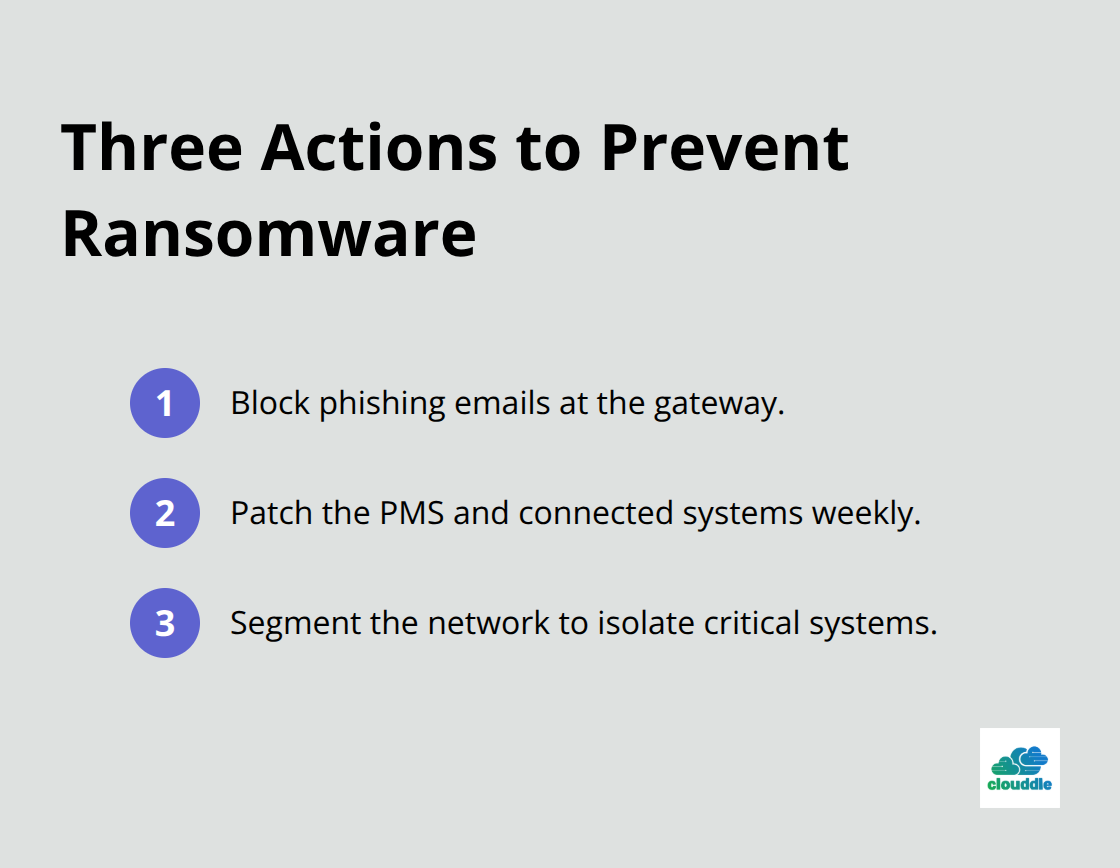 Three Actions to Prevent Ransomware

1 Block phishing emails at the gateway.

2 Patch the PMS and connected systems weekly.

3 Segment the network to isolate critical systems.

clouddle